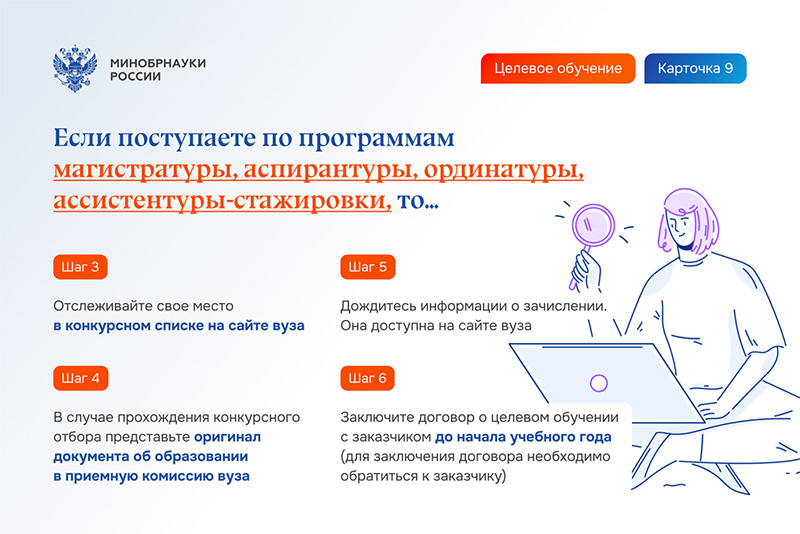 МИНОБРНАУКИ РОССИИ

Целевое обучение

Карточка 9

Если поступаете по программам магистратуры, аспирантуры, ординатуры, ассистентуры-стажировки, то...

Шаг 3

Отслеживайте свое место в конкурсном списке на сайте вуза

Шаг 4

В случае прохождения конкурсного отбора представьте оригинал документа об образовании в приемную комиссию вуза

Шаг 5

Дождитесь информации о зачислении. Она доступна на сайте вуза

Шаг 6

Заключите договор о целевом обучении с заказчиком до начала учебного года (для заключения договора необходимо обратиться к заказчику)